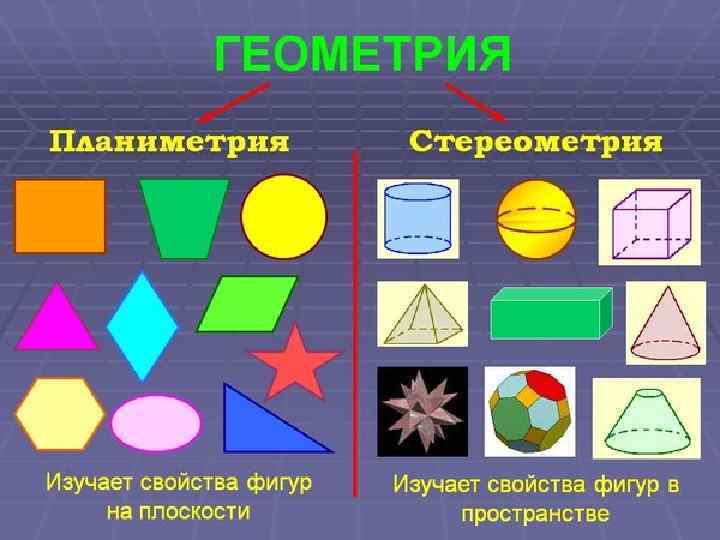 ГЕОМЕТРИЯ

Планиметрия

Изучает свойства фигур на плоскости

Стереометрия

Изучает свойства фигур в пространстве